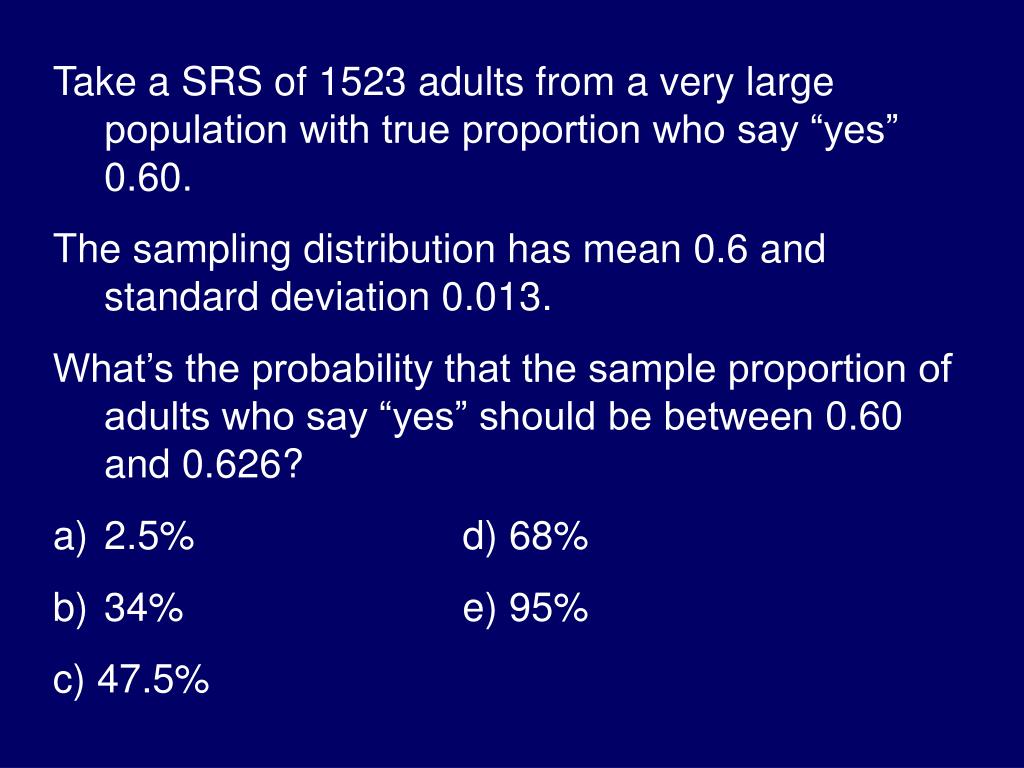 Take a SRS of 1523 adults from a very large population with true proportion who say “yes” 0.60.

The sampling distribution has mean 0.6 and standard deviation 0.013.

What’s the probability that the sample proportion of adults who say “yes” should be between 0.60 and 0.626?

a) 2.5%

b) 34%

c) 47.5%

d) 68%

e) 95%